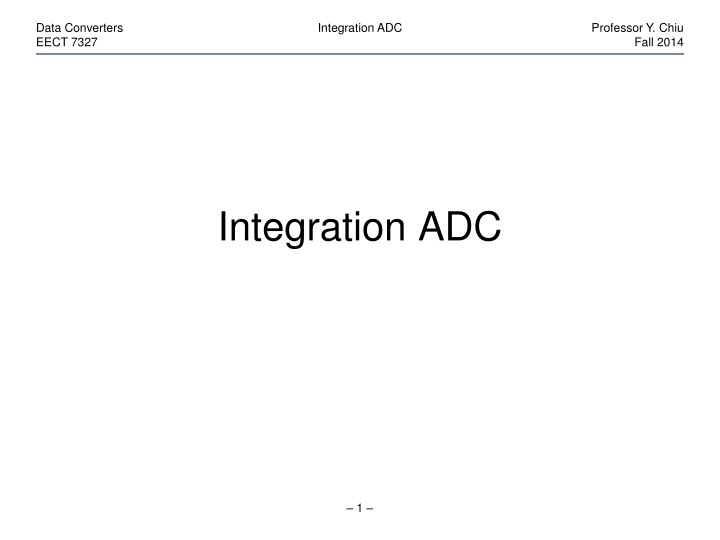 Data Converters
EECT 7327

Integration ADC

Professor Y. Chiu
Fall 2014

Integration ADC

– 1 –